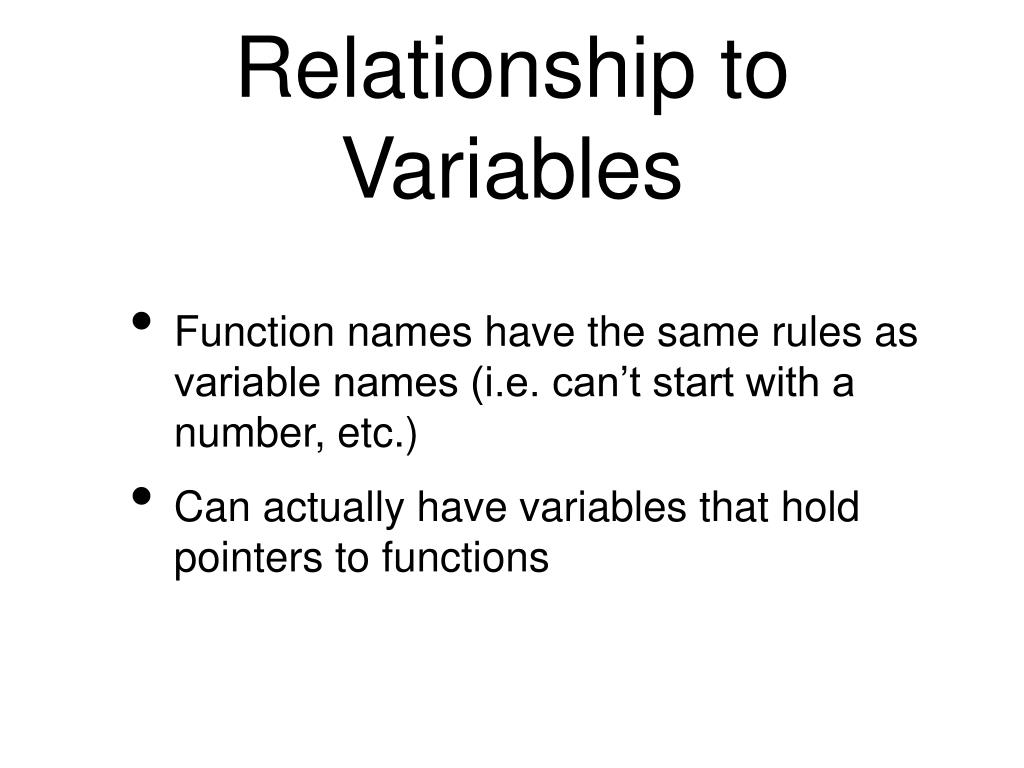 Relationship to Variables

• Function names have the same rules as variable names (i.e. can’t start with a number, etc.)
• Can actually have variables that hold pointers to functions